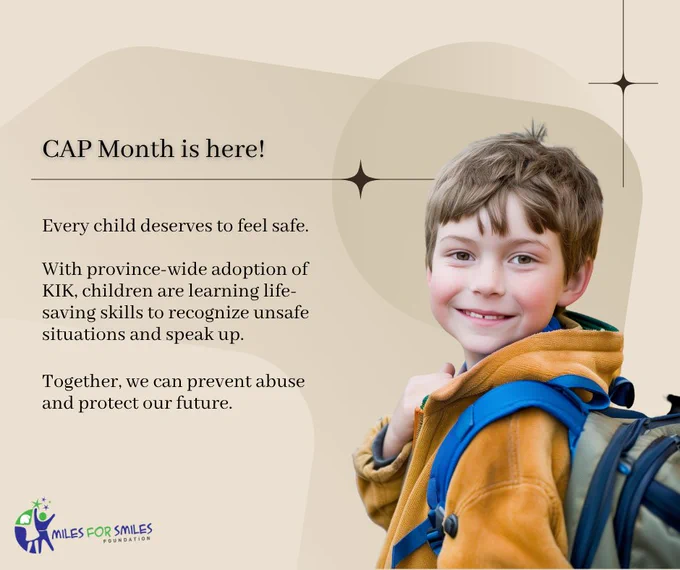 CAP Month is here!

Every child deserves to feel safe.

With province-wide adoption of KIK, children are learning life-saving skills to recognize unsafe situations and speak up.

Together, we can prevent abuse and protect our future.

MILES FOR SMILES
FOUNDATION